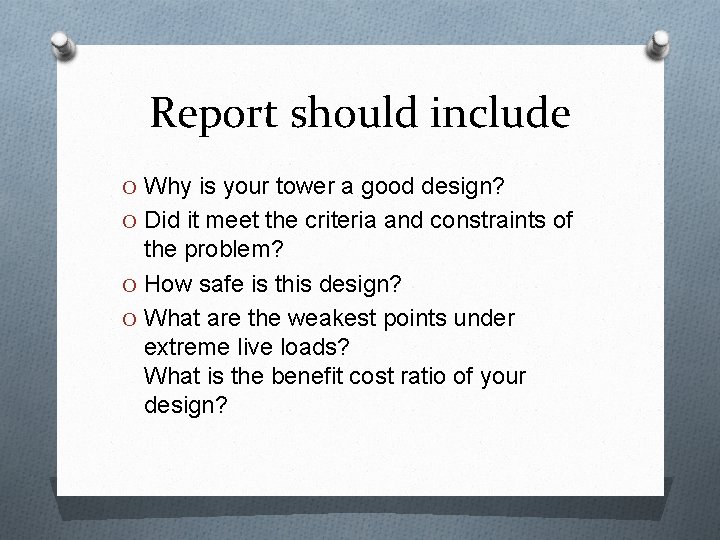 Report should include

O Why is your tower a good design?
O Did it meet the criteria and constraints of the problem?
O How safe is this design?
O What are the weakest points under extreme live loads?
What is the benefit cost ratio of your design?